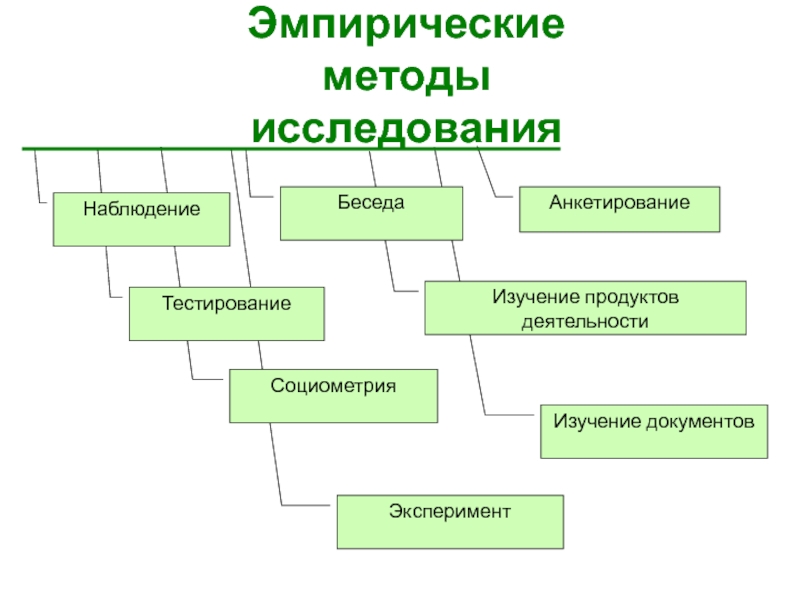 Эмпирические методы исследования

Наблюдение

Беседа

Анкетирование

Тестирование

Изучение продуктов деятельности

Социометрия

Изучение документов

Эксперимент